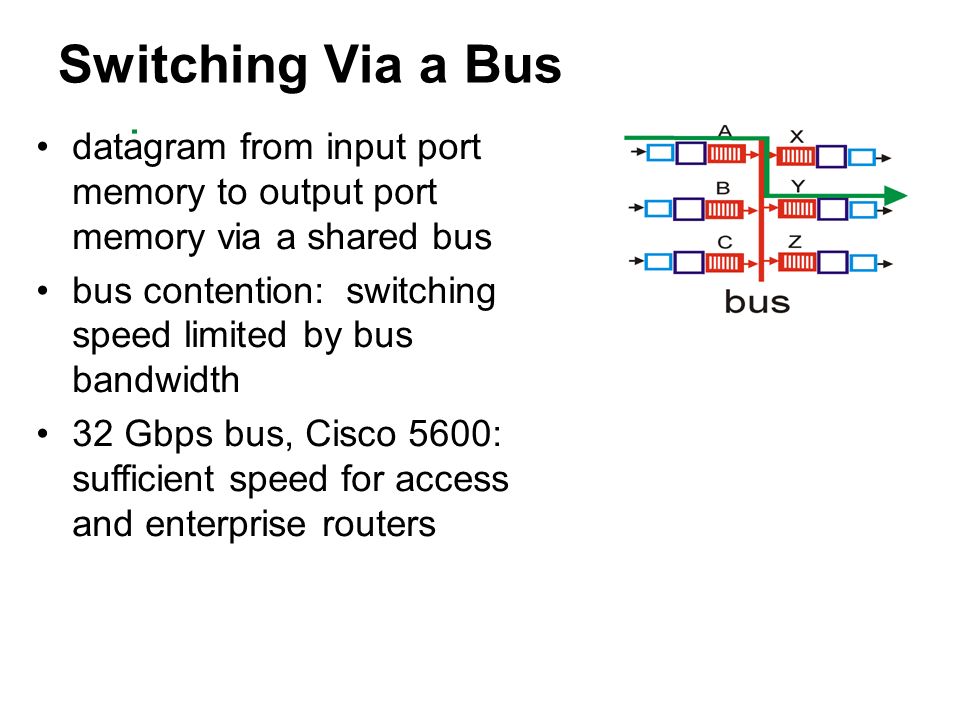 Switching Via a Bus

• datagram from input port memory to output port memory via a shared bus
• bus contention: switching speed limited by bus bandwidth
• 32 Gbps bus, Cisco 5600: sufficient speed for access and enterprise routers

A
X
B
Y
C
Z
bus